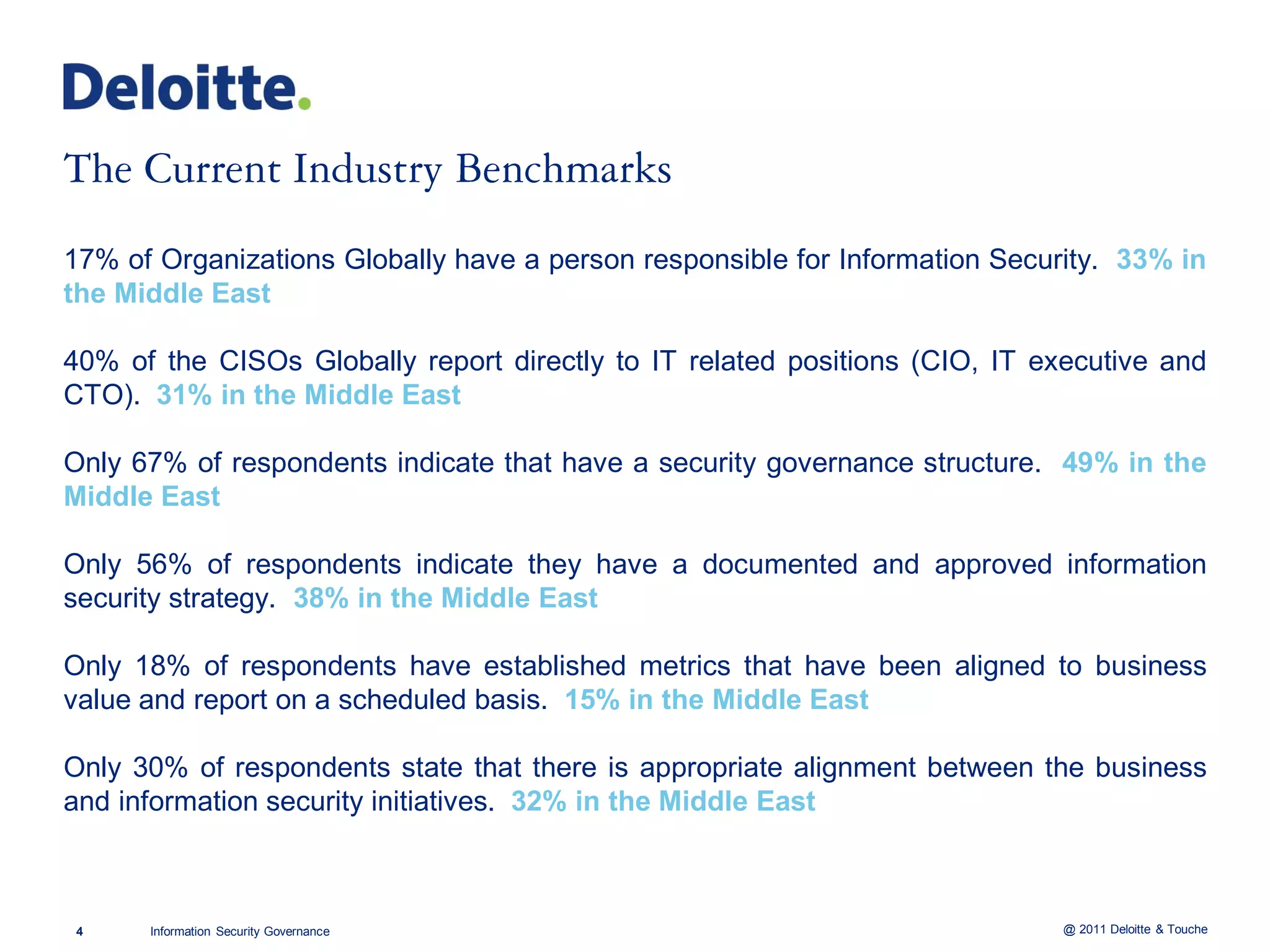 Deloitte.

The Current Industry Benchmarks

17% of Organizations Globally have a person responsible for Information Security. 33% in the Middle East

40% of the CISOs Globally report directly to IT related positions (CIO, IT executive and CTO). 31% in the Middle East

Only 67% of respondents indicate that have a security governance structure. 49% in the Middle East

Only 56% of respondents indicate they have a documented and approved information security strategy. 38% in the Middle East

Only 18% of respondents have established metrics that have been aligned to business value and report on a scheduled basis. 15% in the Middle East

Only 30% of respondents state that there is appropriate alignment between the business and information security initiatives. 32% in the Middle East

4 Information Security Governance

@ 2011 Deloitte & Touche